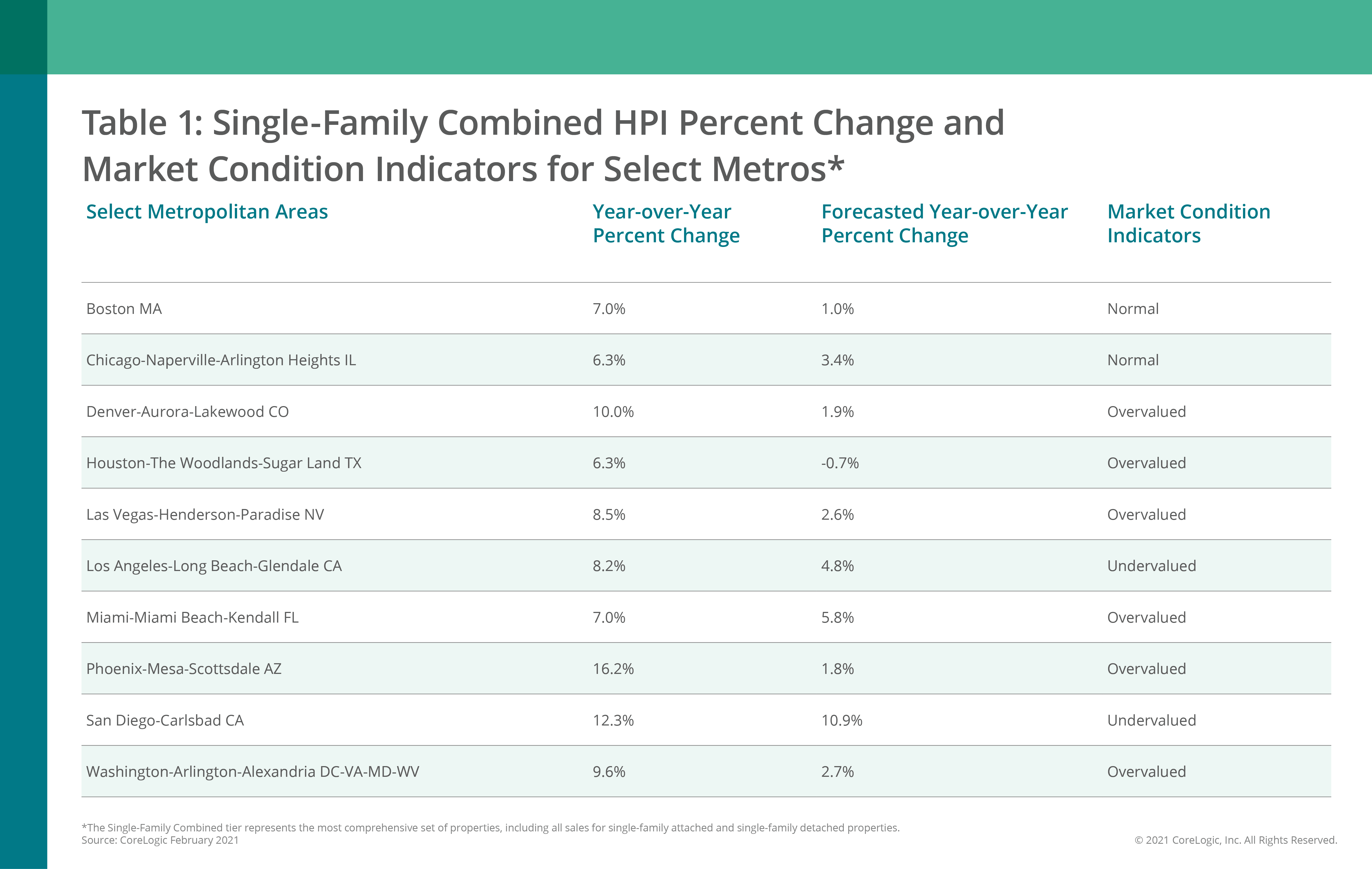 Table 1: Single-Family Combined HPI Percent Change and Market Condition Indicators for Select Metros*

| Select Metropolitan Areas | Year-over-Year Percent Change | Forecasted Year-over-Year Percent Change | Market Condition Indicators |
|---|---|---|---|
| Boston MA | 7.0% | 1.0% | Normal |
| Chicago-Naperville-Arlington Heights IL | 6.3% | 3.4% | Normal |
| Denver-Aurora-Lakewood CO | 10.0% | 1.9% | Overvalued |
| Houston-The Woodlands-Sugar Land TX | 6.3% | -0.7% | Overvalued |
| Las Vegas-Henderson-Paradise NV | 8.5% | 2.6% | Overvalued |
| Los Angeles-Long Beach-Glendale CA | 8.2% | 4.8% | Undervalued |
| Miami-Miami Beach-Kendall FL | 7.0% | 5.8% | Overvalued |
| Phoenix-Mesa-Scottsdale AZ | 16.2% | 1.8% | Overvalued |
| San Diego-Carlsbad CA | 12.3% | 10.9% | Undervalued |
| Washington-Arlington-Alexandria DC-VA-MD-WV | 9.6% | 2.7% | Overvalued |

*The Single-Family Combined tier represents the most comprehensive set of properties, including all sales for single-family attached and single-family detached properties.
Source: CoreLogic February 2021

© 2021 CoreLogic, Inc. All Rights Reserved.